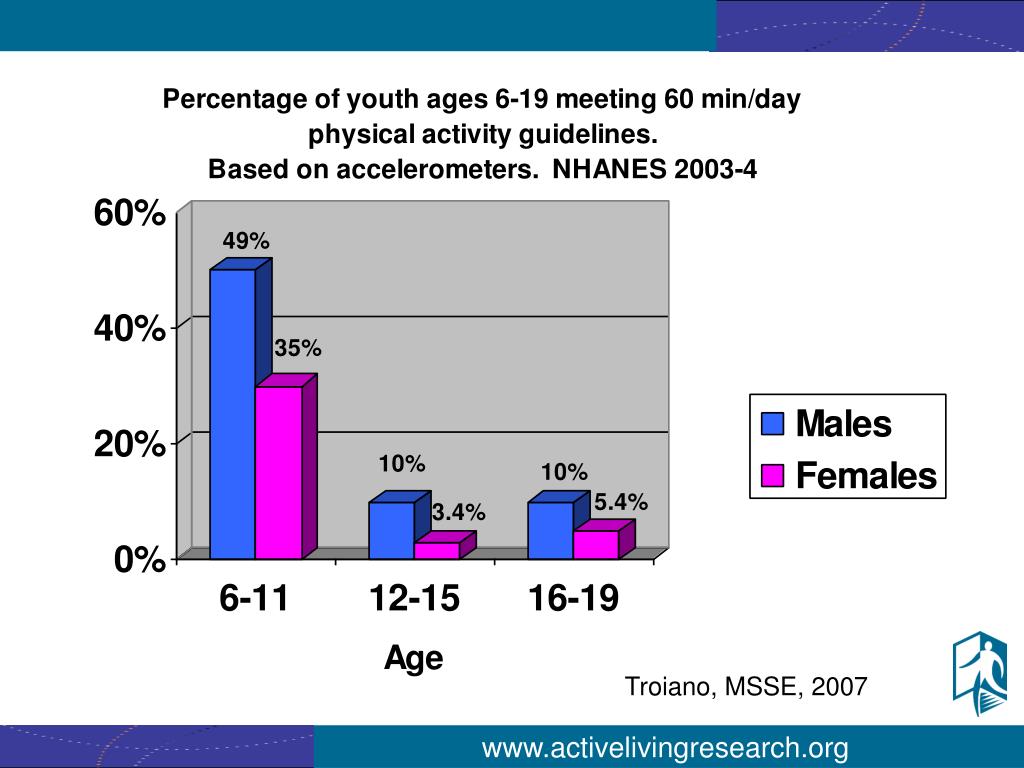 Percentage of youth ages 6-19 meeting 60 min/day physical activity guidelines.
Based on accelerometers. NHANES 2003-4

60%
40%
20%
0%

49%
35%
10%
3.4%
10%
5.4%

6-11
12-15
16-19

Age

Males
Females

Troiano, MSSE, 2007

www.activelivingresearch.org